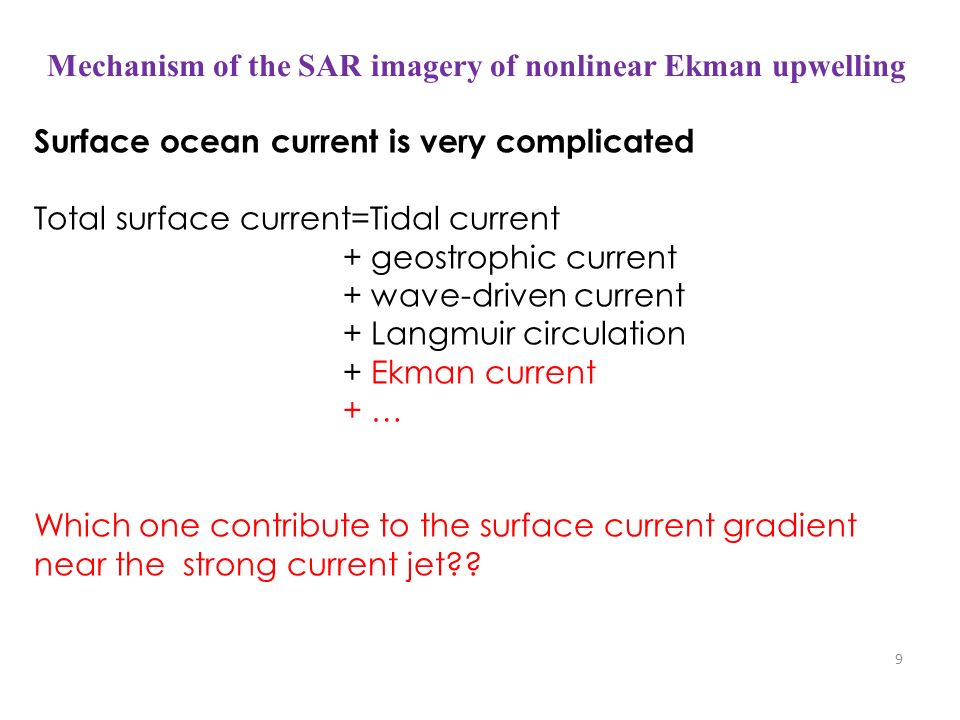 Mechanism of the SAR imagery of nonlinear Ekman upwelling

Surface ocean current is very complicated

Total surface current=Tidal current
+ geostrophic current
+ wave-driven current
+ Langmuir circulation
+ Ekman current
+ …

Which one contribute to the surface current gradient near the strong current jet??

9